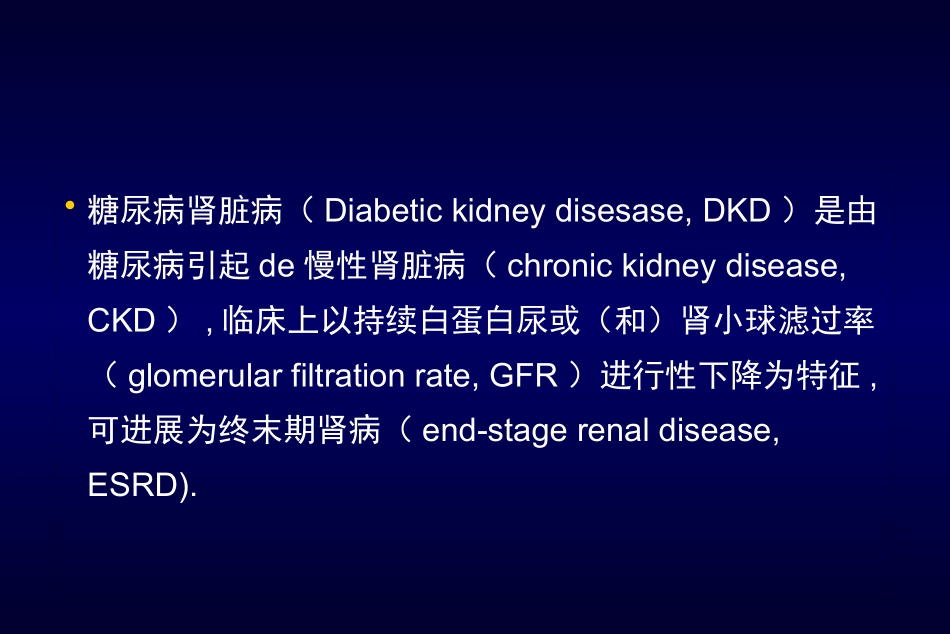 • 糖尿病肾脏病（ Diabetic kidney disesase, DKD ）是由糖尿病引起 de 慢性肾脏病（ chronic kidney disease, CKD ）, 临床上以持续白蛋白尿或（和）肾小球滤过率（ glomerular filtration rate, GFR ）进行性下降为特征 , 可进展为终末期肾病（ end-stage renal disease, ESRD).